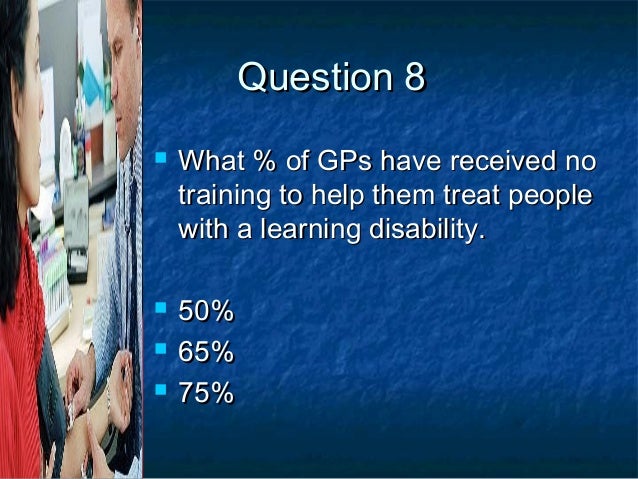 Question 8

What % of GPs have received no training to help them treat people with a learning disability.

50%
65%
75%